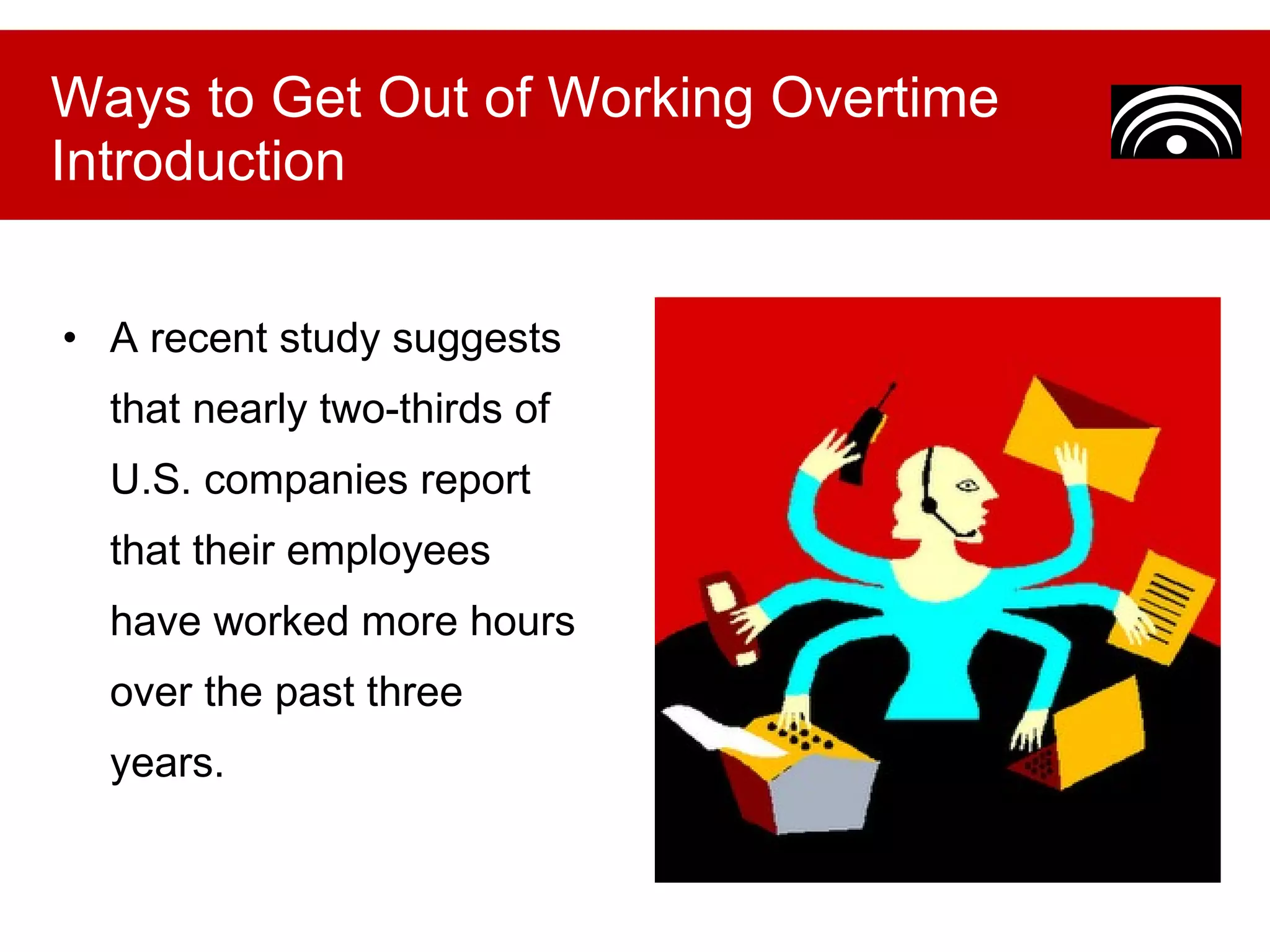 Ways to Get Out of Working Overtime
Introduction

• A recent study suggests that nearly two-thirds of U.S. companies report that their employees have worked more hours over the past three years.